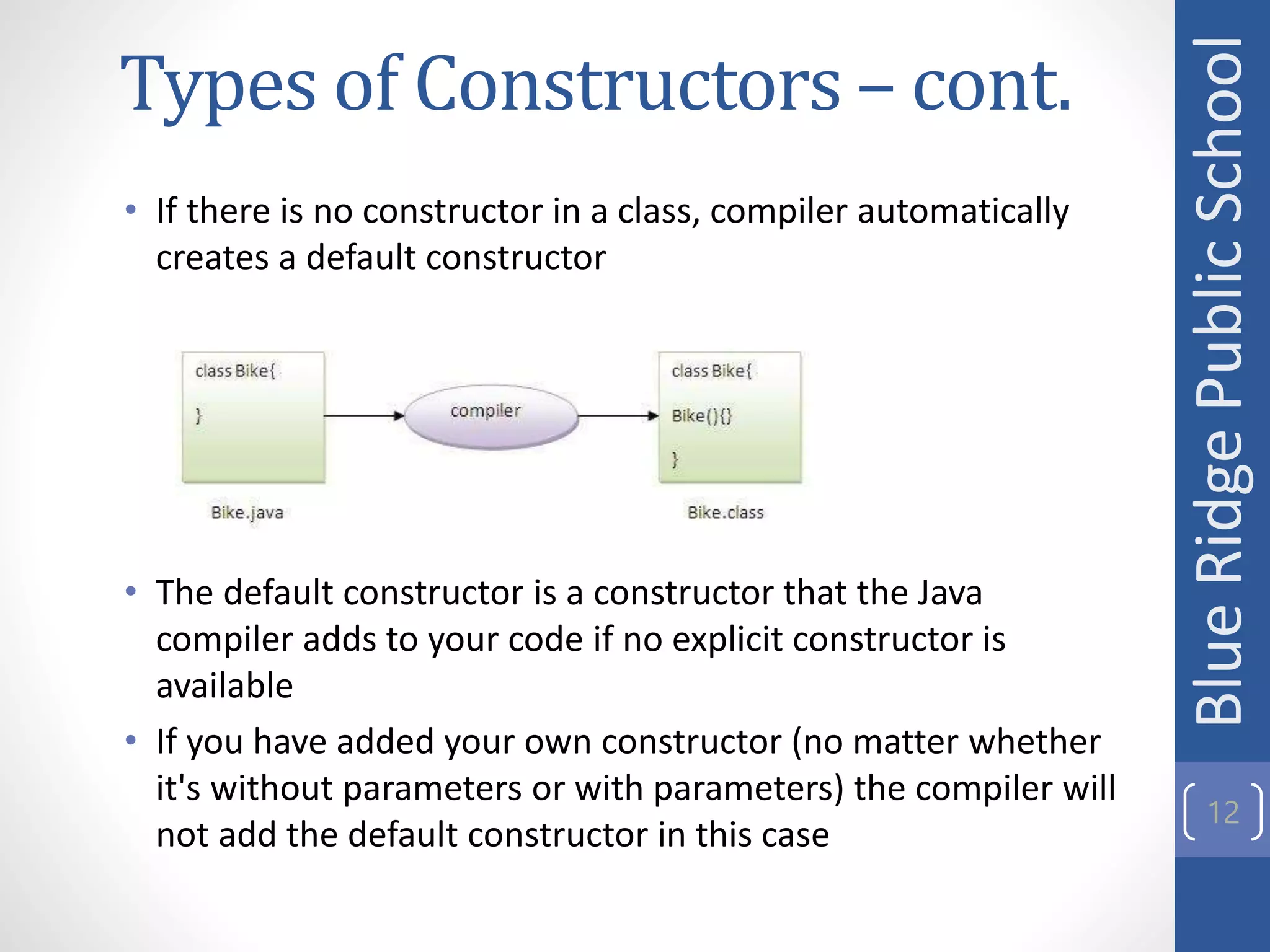 Types of Constructors – cont.

• If there is no constructor in a class, compiler automatically creates a default constructor

class Bike{

}

Bike.java

compiler

class Bike{

Bike(){}

}

Bike.class

• The default constructor is a constructor that the Java compiler adds to your code if no explicit constructor is available

• If you have added your own constructor (no matter whether it's without parameters or with parameters) the compiler will not add the default constructor in this case

Blue Ridge Public School

12